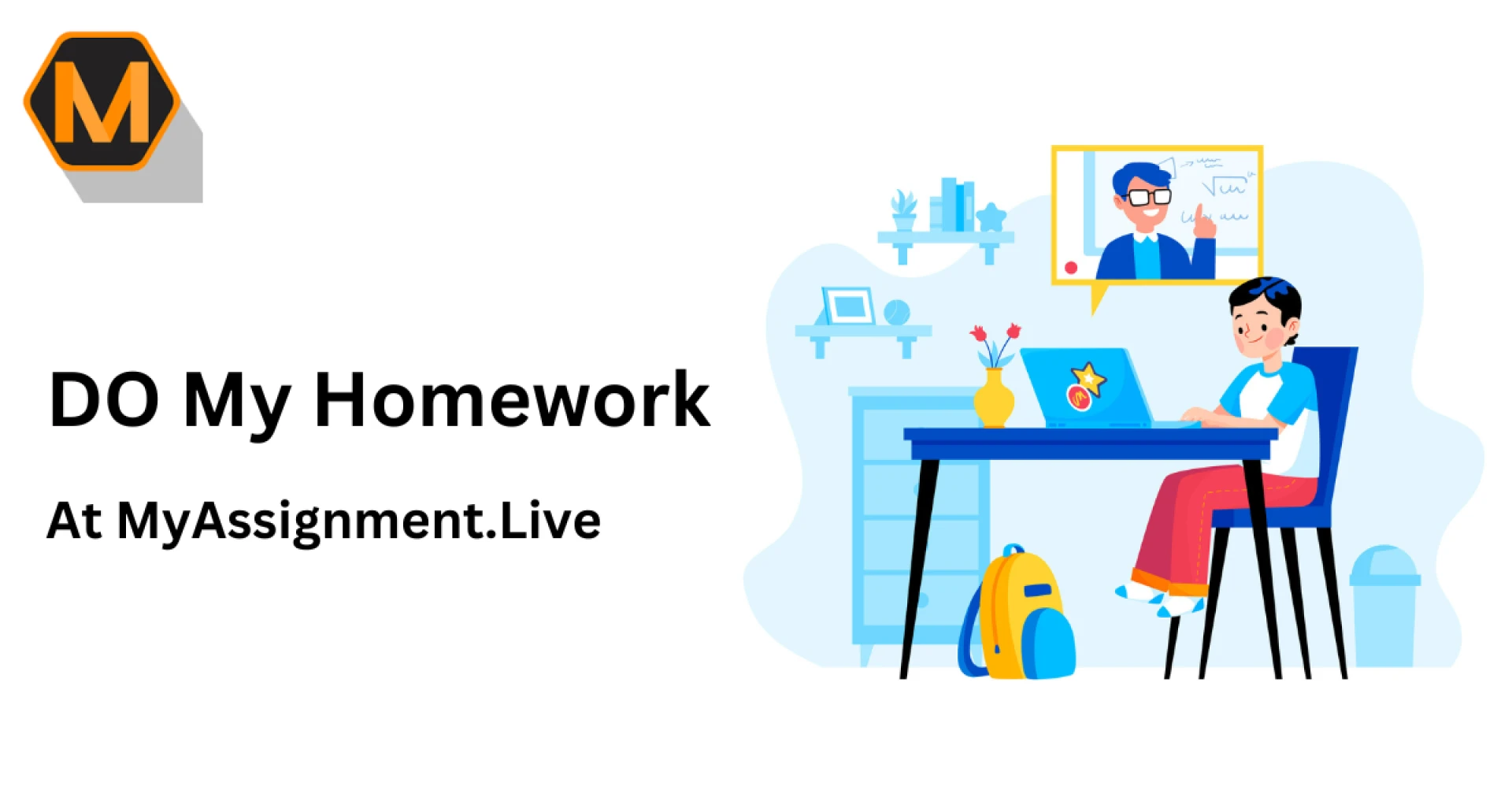 M

DO My Homework

At MyAssignment.Live